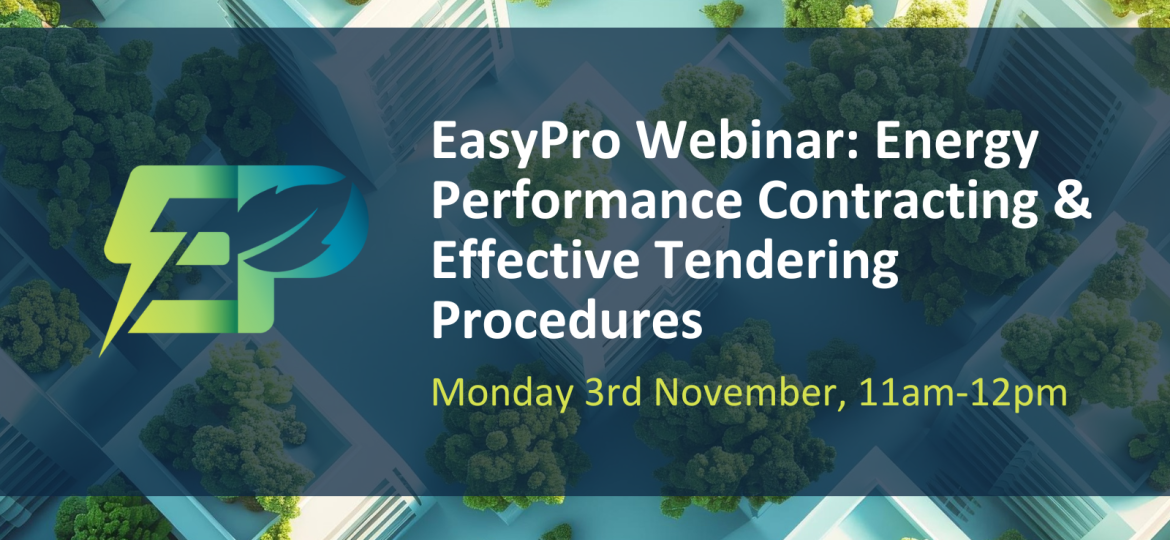 EP

EasyPro Webinar: Energy Performance Contracting & Effective Tendering Procedures

Monday 3rd November, 11am-12pm